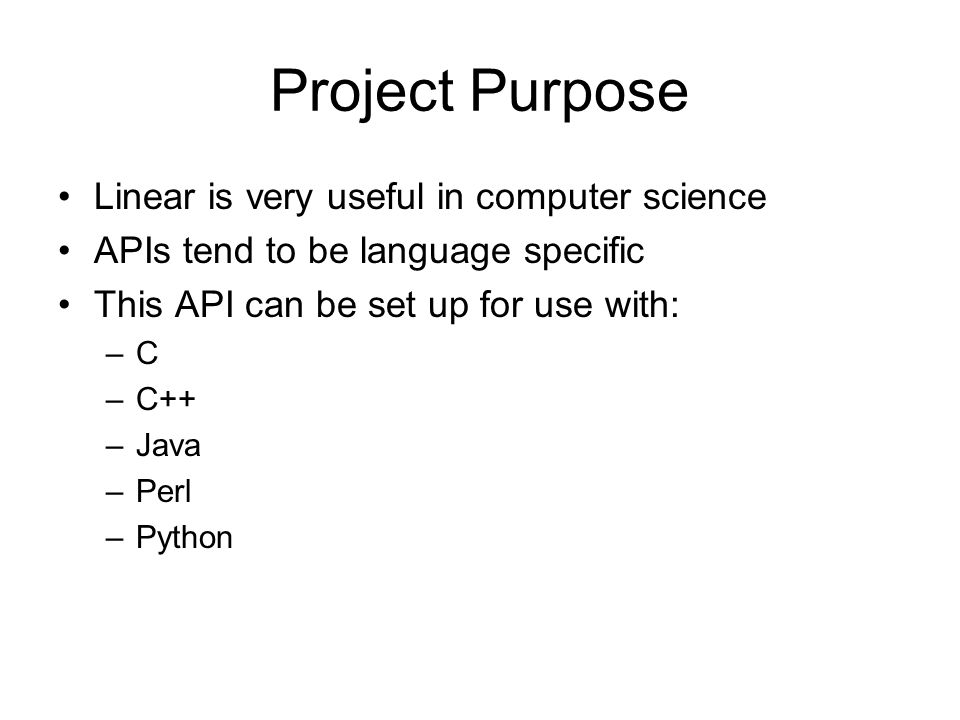 Project Purpose

• Linear is very useful in computer science
• APIs tend to be language specific
• This API can be set up for use with:
  – C
  – C++
  – Java
  – Perl
  – Python